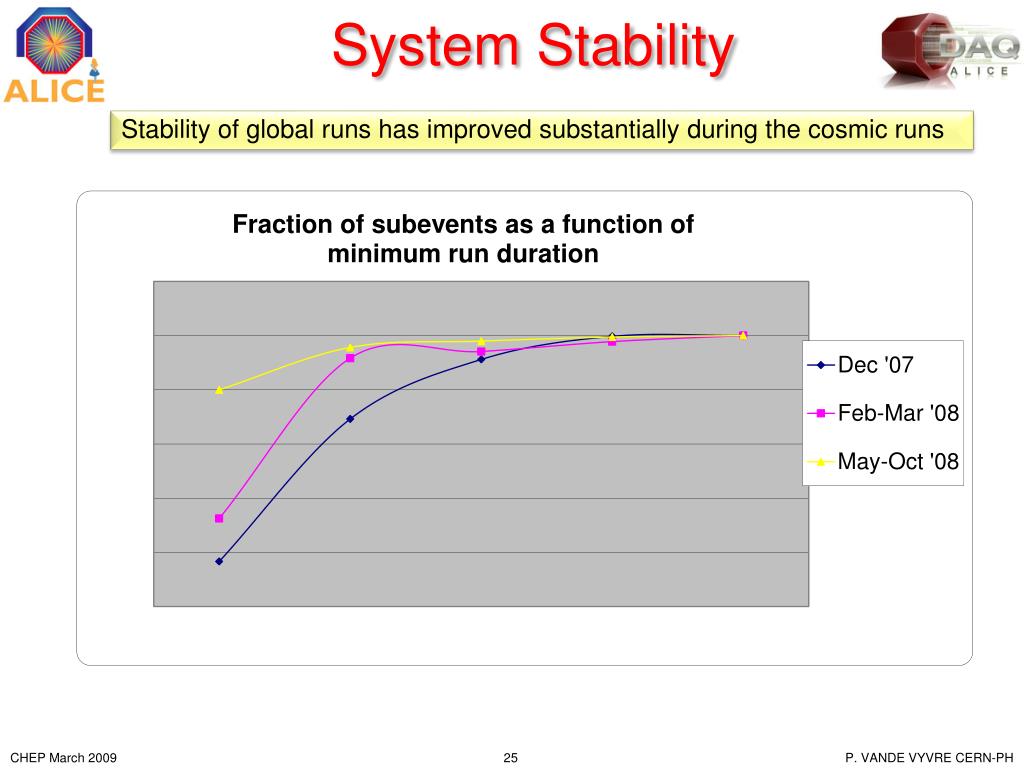 ALICE

System Stability

DAQ
ALICE

Stability of global runs has improved substantially during the cosmic runs

Fraction of subevents as a function of minimum run duration

Dec '07
Feb-Mar '08
May-Oct '08

CHEP March 2009

25

P. VANDE VYVRE CERN-PH